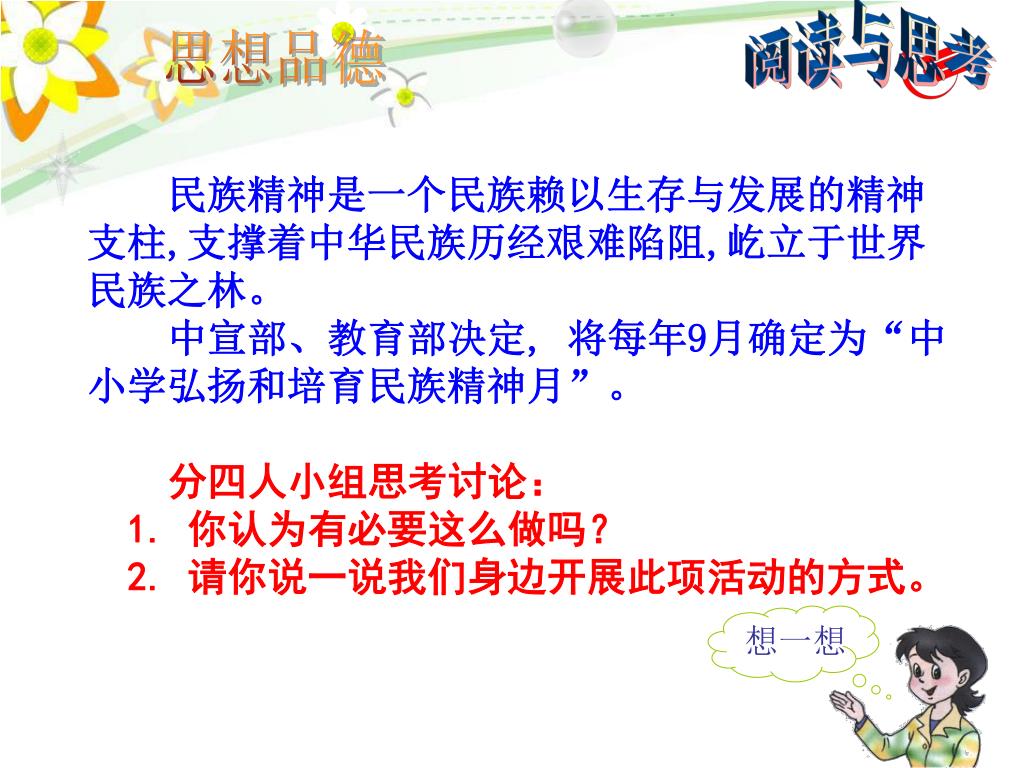 思想品德

阅读与思考

民族精神是一个民族赖以生存与发展的精神支柱,支撑着中华民族历经艰难陷阻,屹立于世界民族之林。

中宣部、教育部决定, 将每年9月确定为“中小学弘扬和培育民族精神月”。

分四人小组思考讨论:

1. 你认为有必要这么做吗?

2. 请你说一说我们身边开展此项活动的方式。

想一想